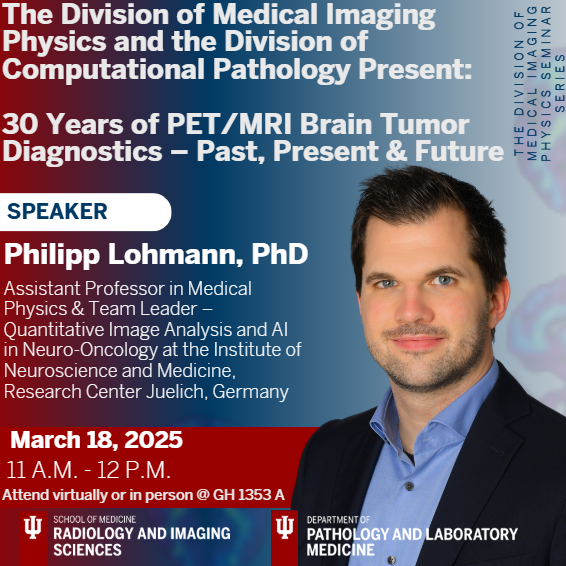 The Division of Medical Imaging Physics and the Division of Computational Pathology Present:

30 Years of PET/MRI Brain Tumor Diagnostics – Past, Present & Future

THE DIVISION OF MEDICAL IMAGING PHYSICS SEMINAR SERIES

SPEAKER

Philipp Lohmann, PhD

Assistant Professor in Medical Physics & Team Leader – Quantitative Image Analysis and AI in Neuro-Oncology at the Institute of Neuroscience and Medicine, Research Center Juelich, Germany

March 18, 2025

11 A.M. - 12 P.M.

Attend virtually or in person @ GH 1353 A

SCHOOL OF MEDICINE
RADIOLOGY AND IMAGING SCIENCES

DEPARTMENT OF
PATHOLOGY AND LABORATORY MEDICINE